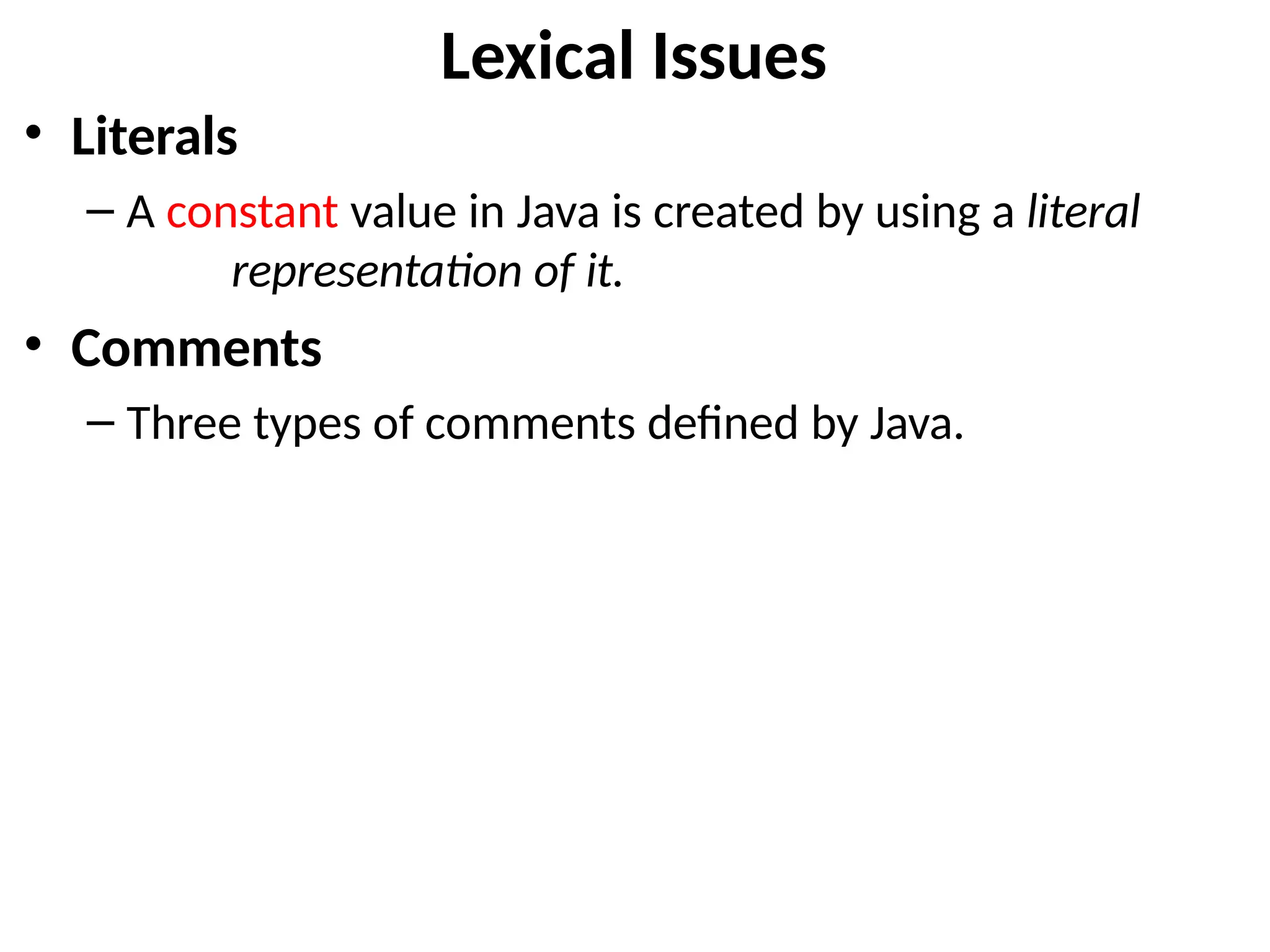 Lexical Issues

• Literals

– A constant value in Java is created by using a literal representation of it.

• Comments

– Three types of comments defined by Java.